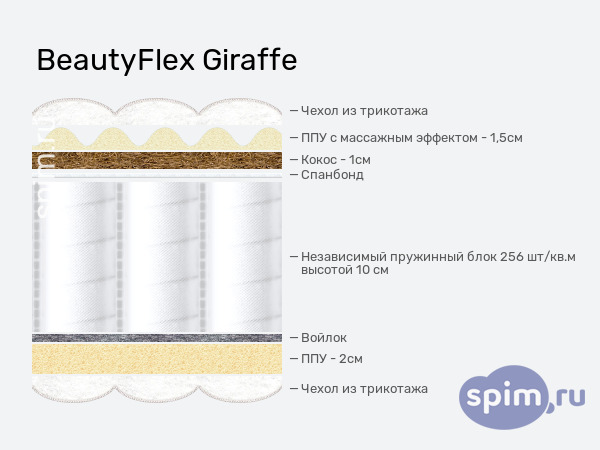 BeautyFlex Giraffe

spim.ru

— Чехол из трикотажа
— ППУ с массажным эффектом - 1,5см
— Кокос - 1см
— Спанбонд
— Независимый пружинный блок 256 шт/кв.м высотой 10 см
— Войлок
— ППУ - 2см
— Чехол из трикотажа

spim,ru